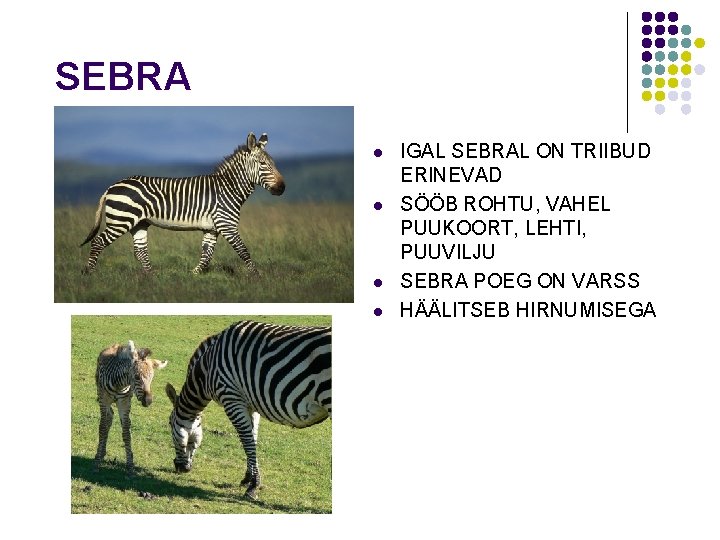 SEBRA

- IGAL SEBRAL ON TRIIBUD ERINEVAD
- SÖÖB ROHTU, VAHEL PUUKOORT, LEHTI, PUUVILJU
- SEBRA POEG ON VARSS
- HÄÄLITSEB HIRNUMISEGA